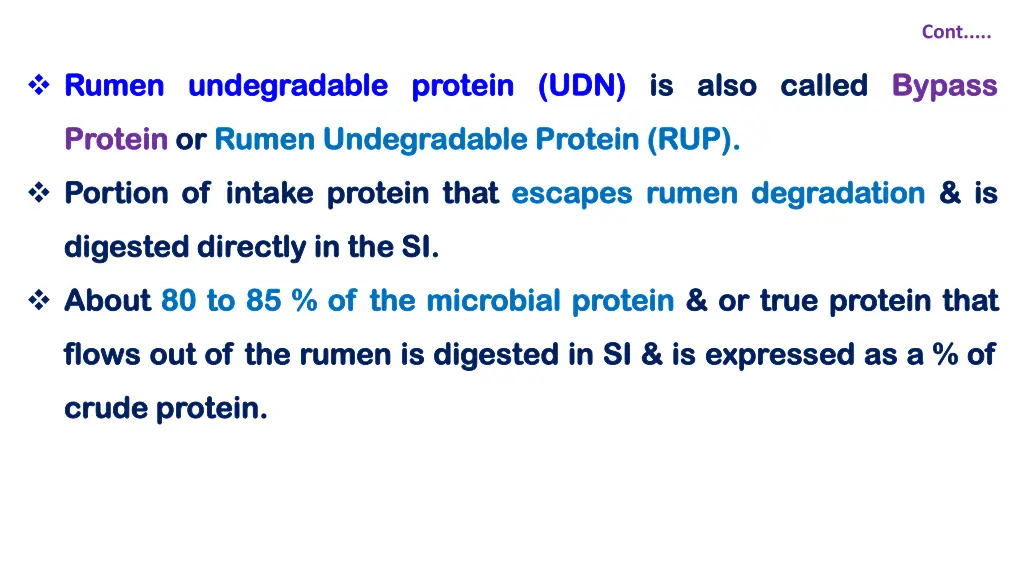 Cont.....

❖ Rumen undegradable protein (UDN) is also called Bypass Protein or Rumen Undegradable Protein (RUP).

❖ Portion of intake protein that escapes rumen degradation & is digested directly in the SI.

❖ About 80 to 85 % of the microbial protein & or true protein that flows out of the rumen is digested in SI & is expressed as a % of crude protein.